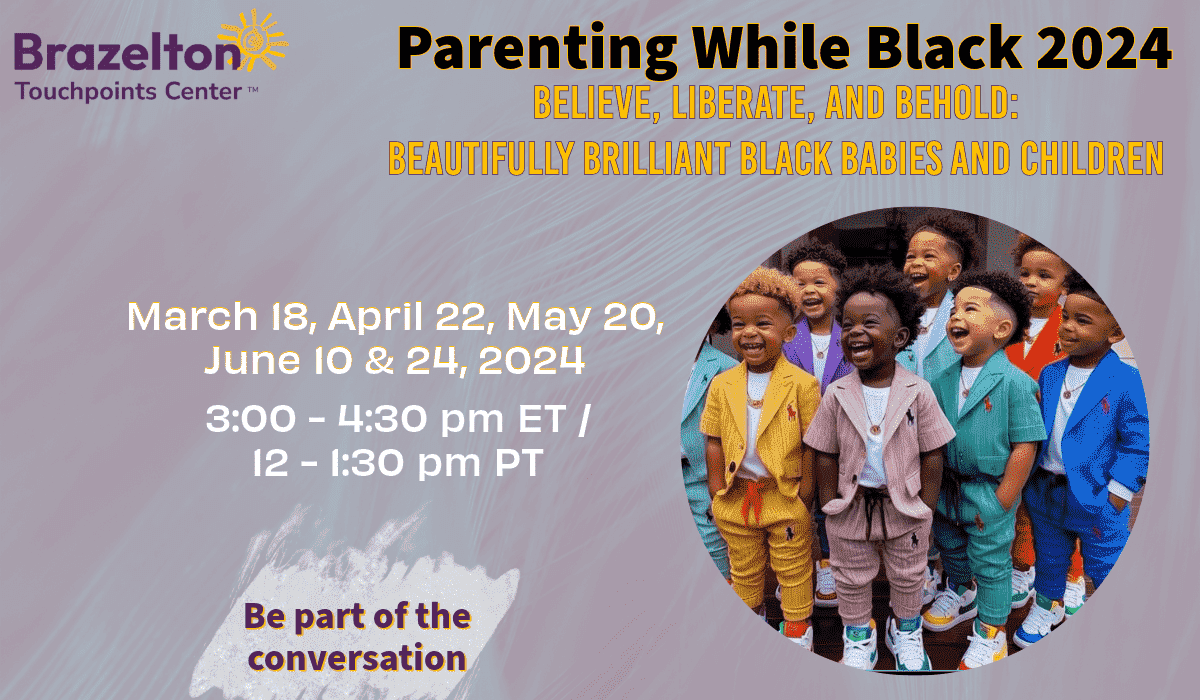 Brazelton Touchpoints Center™

Parenting While Black 2024

BELIEVE, LIBERATE, AND BEHOLD:
BEAUTIFULLY BRILLIANT BLACK BABIES AND CHILDREN

March 18, April 22, May 20, June 10 & 24, 2024

3:00 - 4:30 pm ET / 12 - 1:30 pm PT

Be part of the conversation